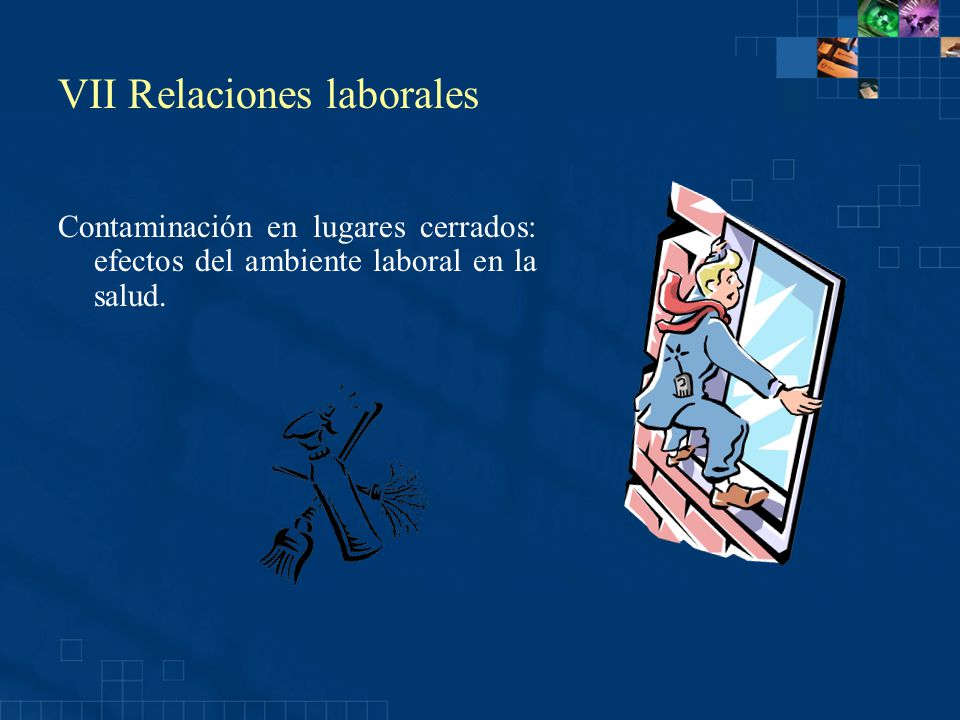 VII Relaciones laborales

Contaminación en lugares cerrados: efectos del ambiente laboral en la salud.